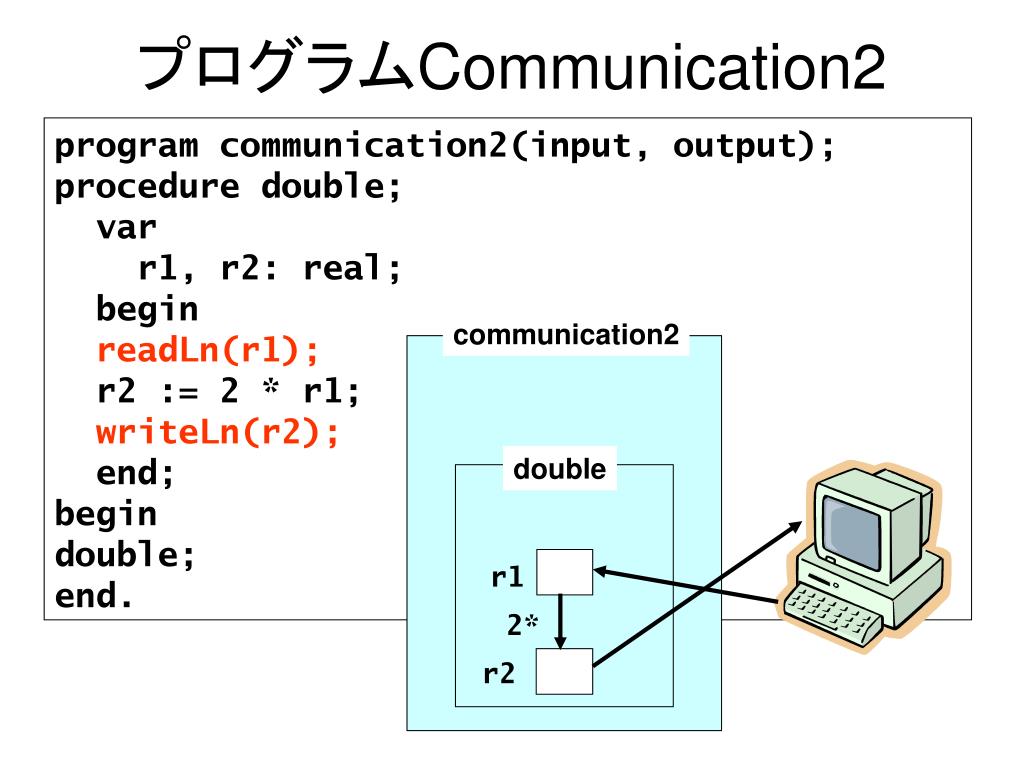 プログラムCommunication2

program communication2(input, output);
procedure double;
  var
    r1, r2: real;
  begin
  readLn(r1);
  r2 := 2 * r1;
  writeLn(r2);
  end;
begin
double;
end.

communication2

double

r1

2*

r2